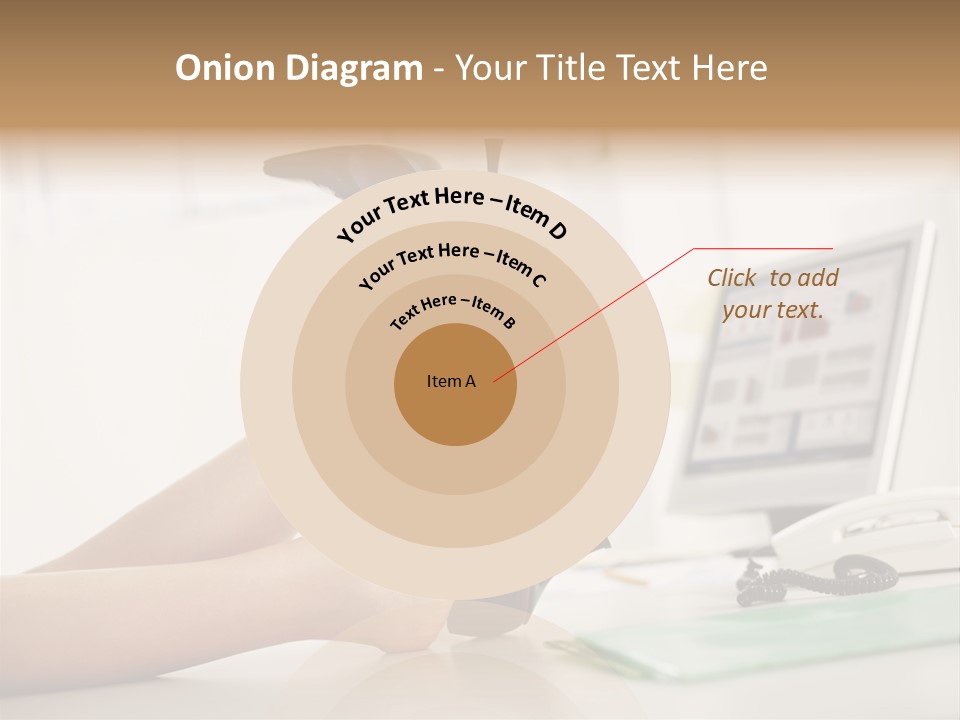 Onion Diagram - Your Title Text Here

Your Text Here – Item D

Your Text Here – Item C

Text Here – Item B

Item A

Click to add your text.